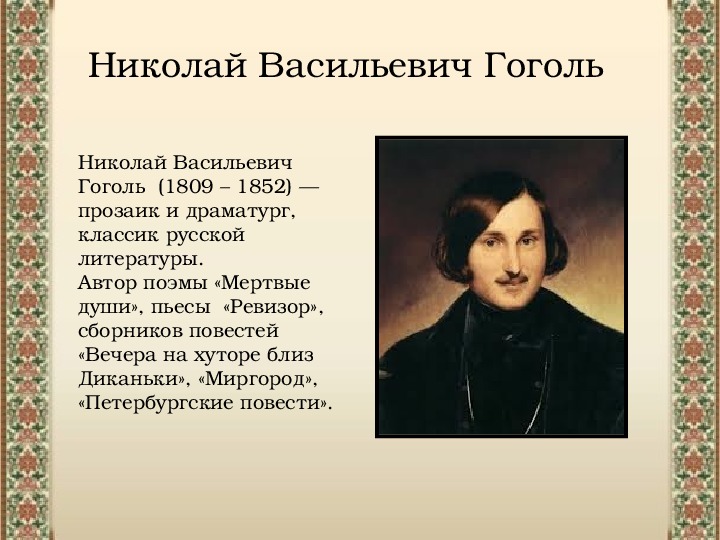 Николай Васильевич Гоголь

Николай Васильевич Гоголь (1809 – 1852) — прозаик и драматург, классик русской литературы.
Автор поэмы «Мертвые души», пьесы «Ревизор», сборников повестей «Вечера на хуторе близ Диканьки», «Миргород», «Петербургские повести».